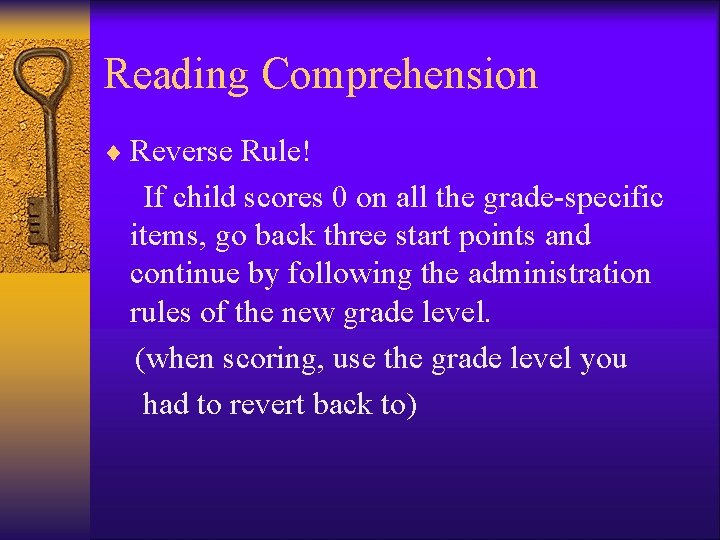 Reading Comprehension

♦ Reverse Rule!

If child scores 0 on all the grade-specific items, go back three start points and continue by following the administration rules of the new grade level.

(when scoring, use the grade level you had to revert back to)